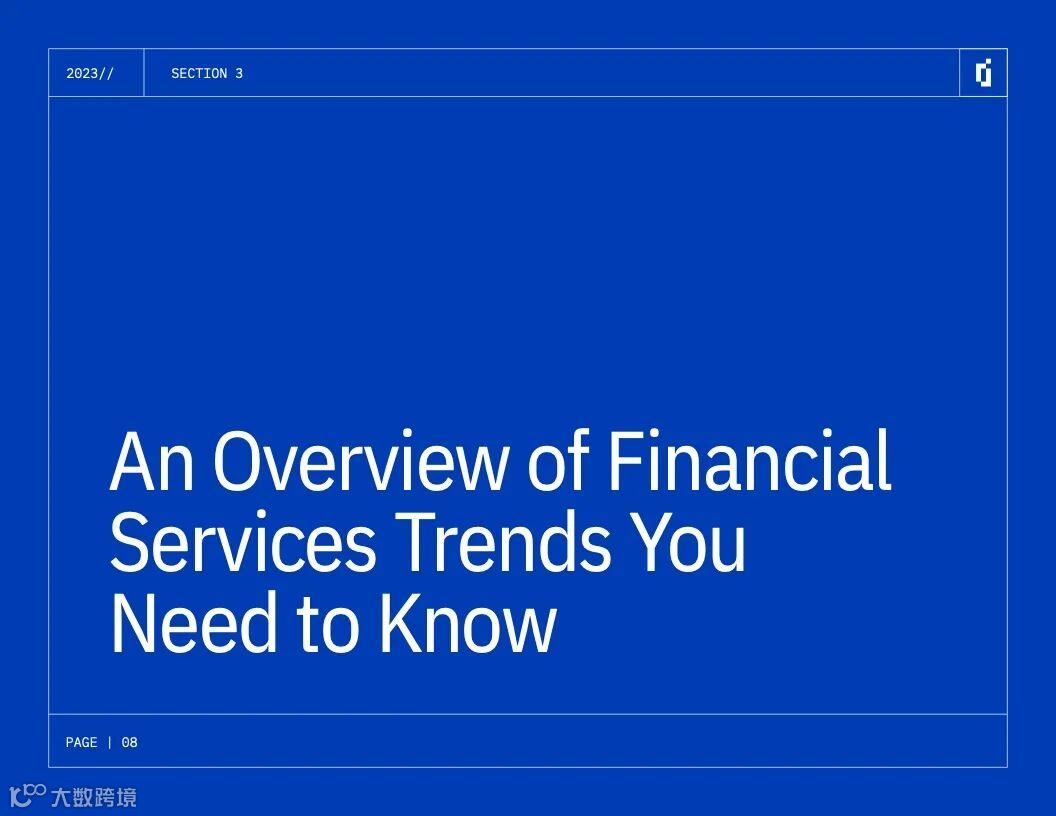 2023//

SECTION 3

An Overview of Financial Services Trends You Need to Know

PAGE | 08

大数跨境